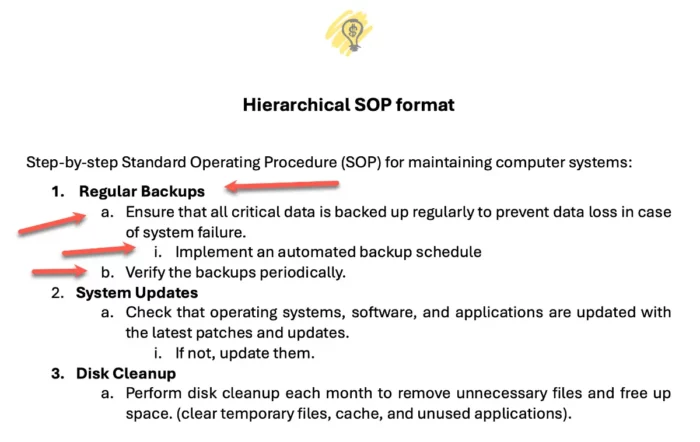 $

Hierarchical SOP format

Step-by-step Standard Operating Procedure (SOP) for maintaining computer systems:

1. Regular Backups
a. Ensure that all critical data is backed up regularly to prevent data loss in case of system failure.
i. Implement an automated backup schedule
b. Verify the backups periodically.
2. System Updates
a. Check that operating systems, software, and applications are updated with the latest patches and updates.
i. If not, update them.
3. Disk Cleanup
a. Perform disk cleanup each month to remove unnecessary files and free up space. (clear temporary files, cache, and unused applications).